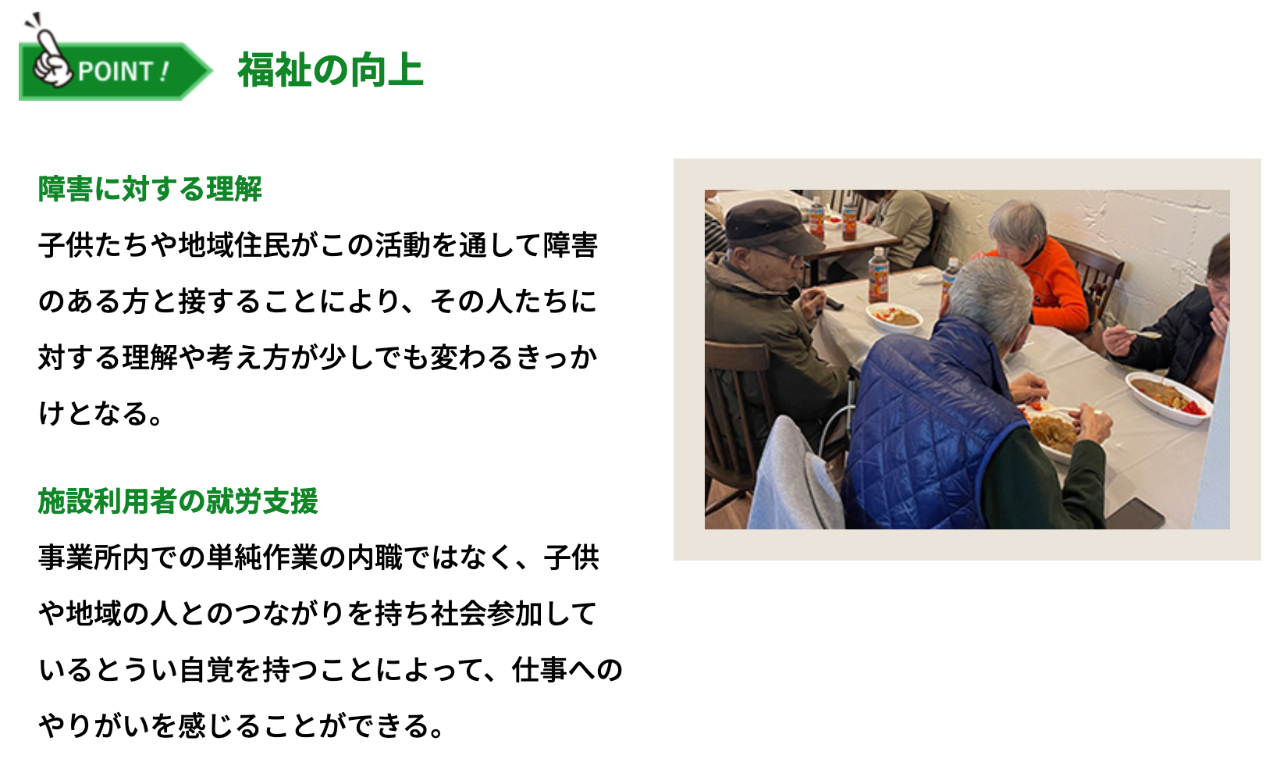 POINT !

福祉の向上

障害に対する理解

子供たちや地域住民がこの活動を通して障害のある方と接することにより、その人たちに対する理解や考え方が少しでも変わるきっかけとなる。

施設利用者の就労支援

事業所内での単純作業の内職ではなく、子供や地域の人とのつながりを持ち社会参加しているとうい自覚を持つことによって、仕事へのやりがいを感じることができる。